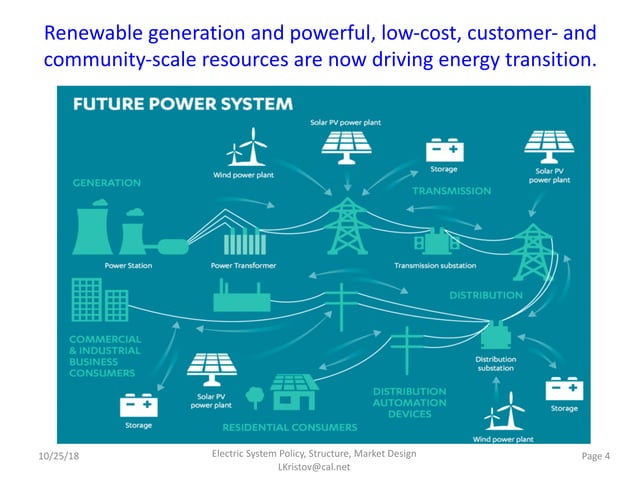 Renewable generation and powerful, low-cost, customer- and community-scale resources are now driving energy transition.

FUTURE POWER SYSTEM

Solar PV power plant

Wind power plant

Storage

Solar PV power plant

GENERATION

TRANSMISSION

Power Station

Power Transformer

Transmission substation

DISTRIBUTION

COMMERCIAL & INDUSTRIAL BUSINESS CONSUMERS

Distribution substation

Solar PV power plant

DISTRIBUTION AUTOMATION DEVICES

Storage

Storage

RESIDENTIAL CONSUMERS

Wind power plant

10/25/18

Electric System Policy, Structure, Market Design
LKristov@cal.net

Page 4